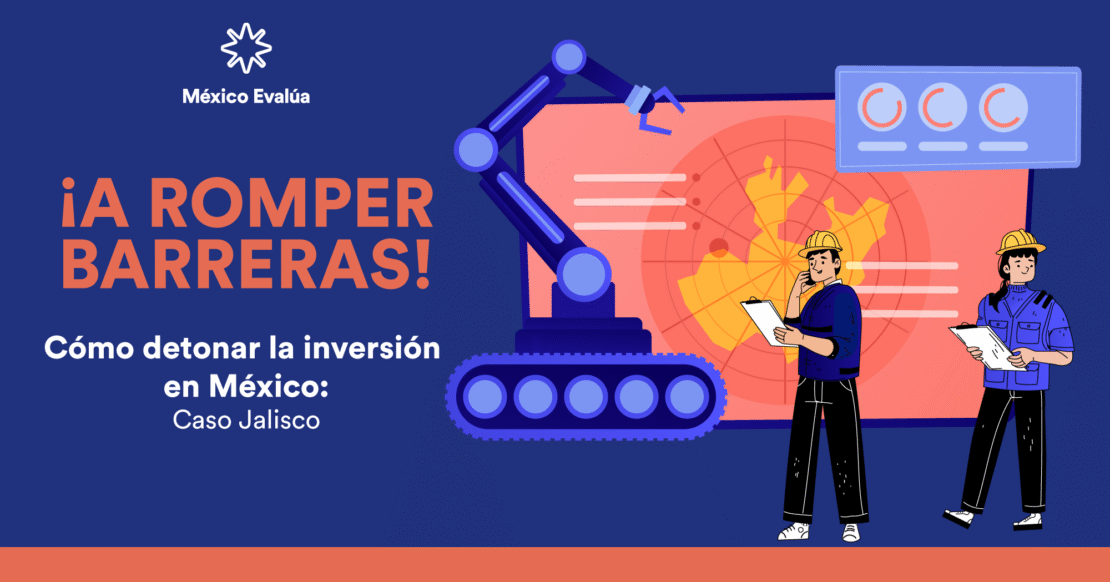 México Evalúa

¡A ROMPER BARRERAS!

Cómo detonar la inversión en México:
Caso Jalisco